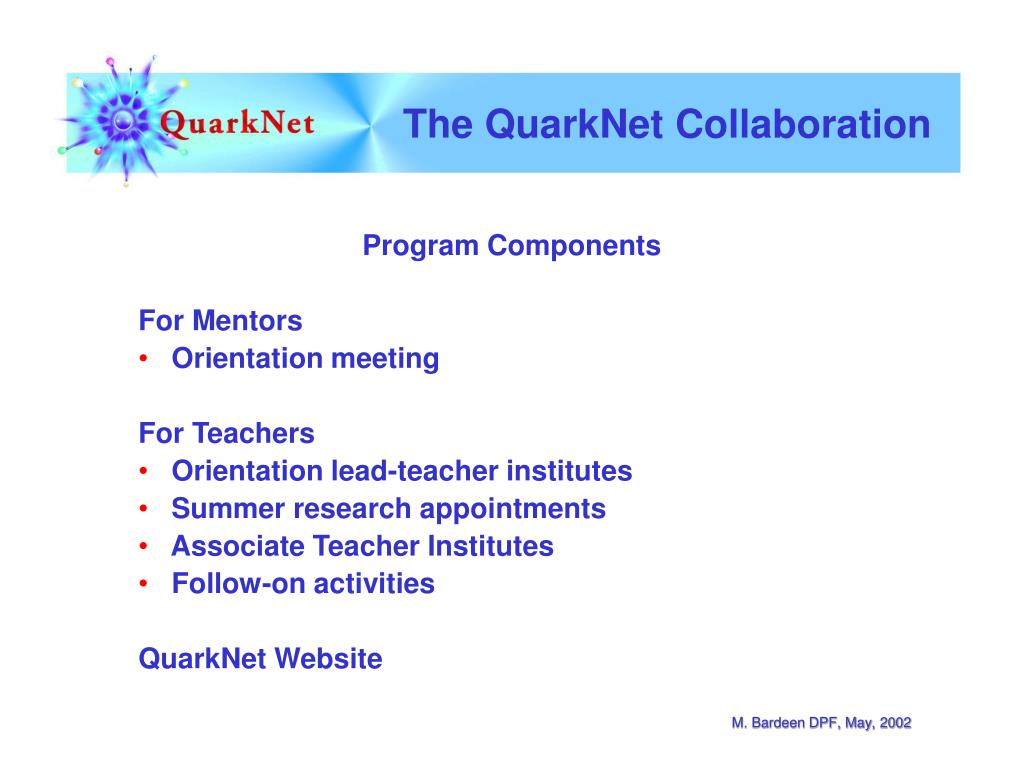 QuarkNet

The QuarkNet Collaboration

Program Components

For Mentors
• Orientation meeting

For Teachers
• Orientation lead-teacher institutes
• Summer research appointments
• Associate Teacher Institutes
• Follow-on activities

QuarkNet Website

M. Bardeen DPF, May, 2002